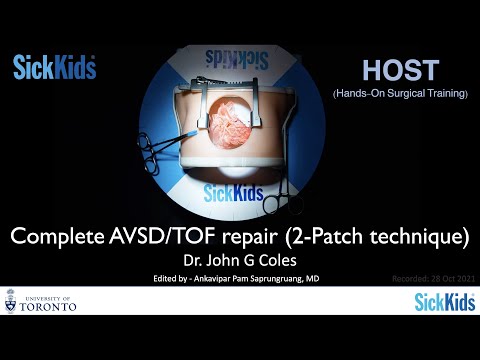 SickKids

SickKids

HOST
(Hands-On Surgical Training)

SickKids

Complete AVSD/TOF repair (2-Patch technique)
Dr. John G Coles
Edited by - Ankavipar Pam Saprungruang, MD

Recorded: 28 Oct 2021

UNIVERSITY OF TORONTO

SickKids